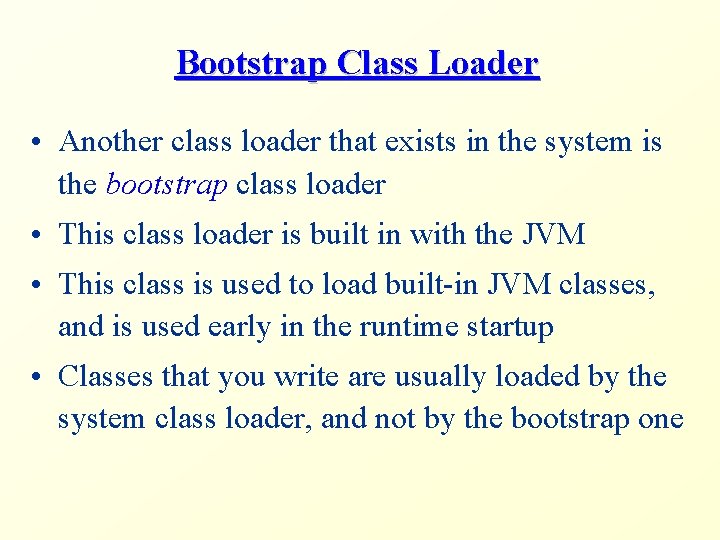 Bootstrap Class Loader

• Another class loader that exists in the system is the bootstrap class loader

• This class loader is built in with the JVM

• This class is used to load built-in JVM classes, and is used early in the runtime startup

• Classes that you write are usually loaded by the system class loader, and not by the bootstrap one